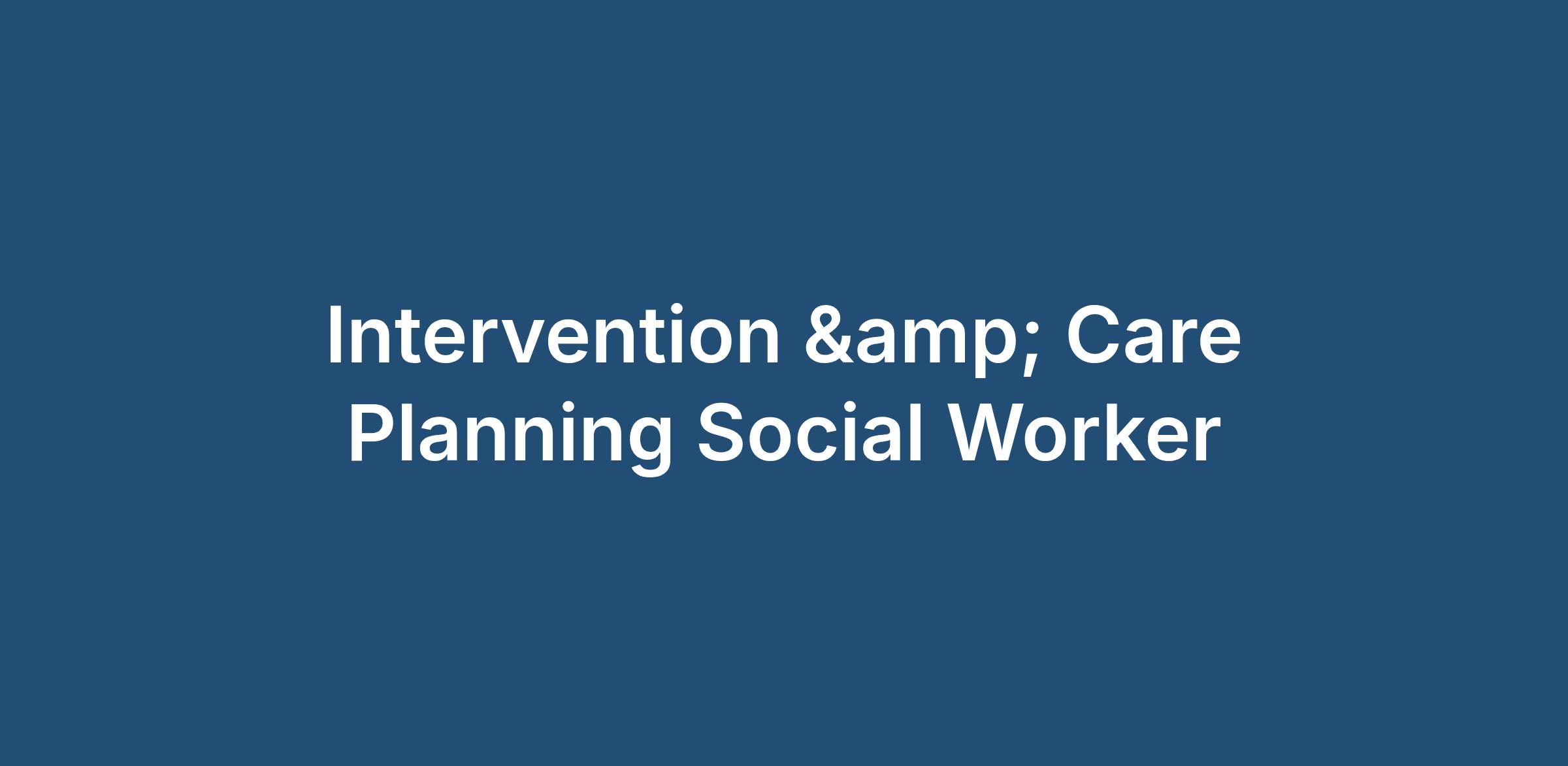 Intervention &amp; Care Planning Social Worker